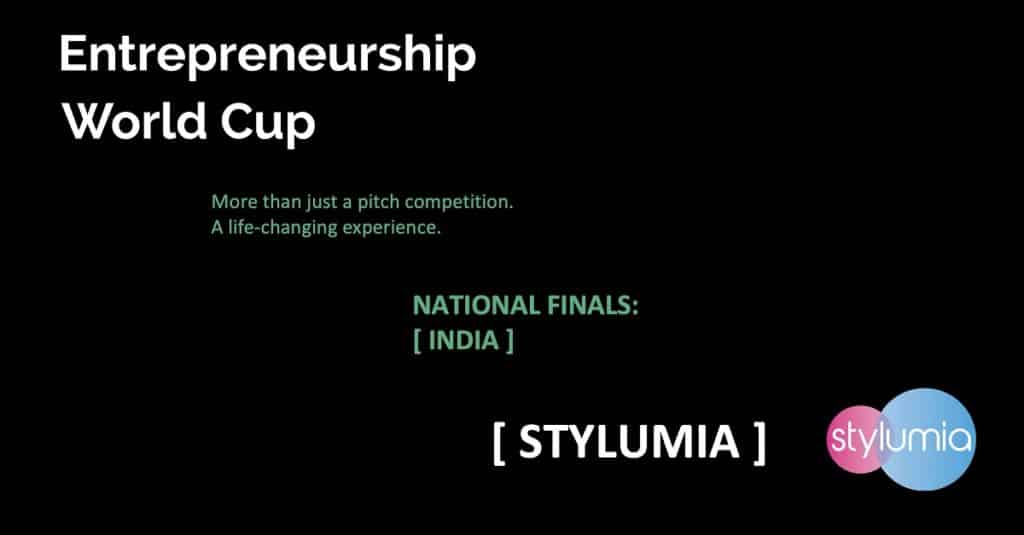 Entrepreneurship
World Cup

More than just a pitch competition.
A life-changing experience.

NATIONAL FINALS:
[ INDIA ]

[ STYLUMIA ]

stylumia